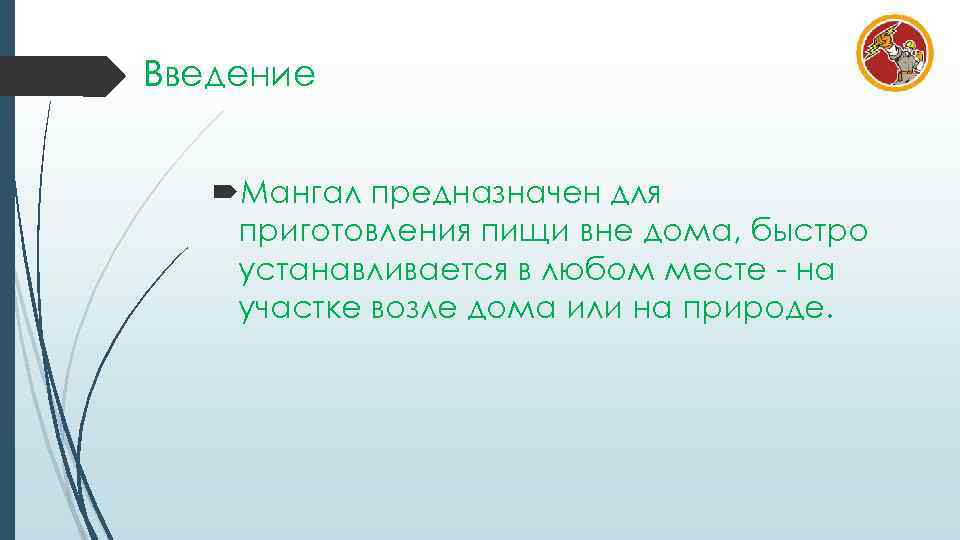 Введение

Мангал предназначен для приготовления пищи вне дома, быстро устанавливается в любом месте - на участке возле дома или на природе.